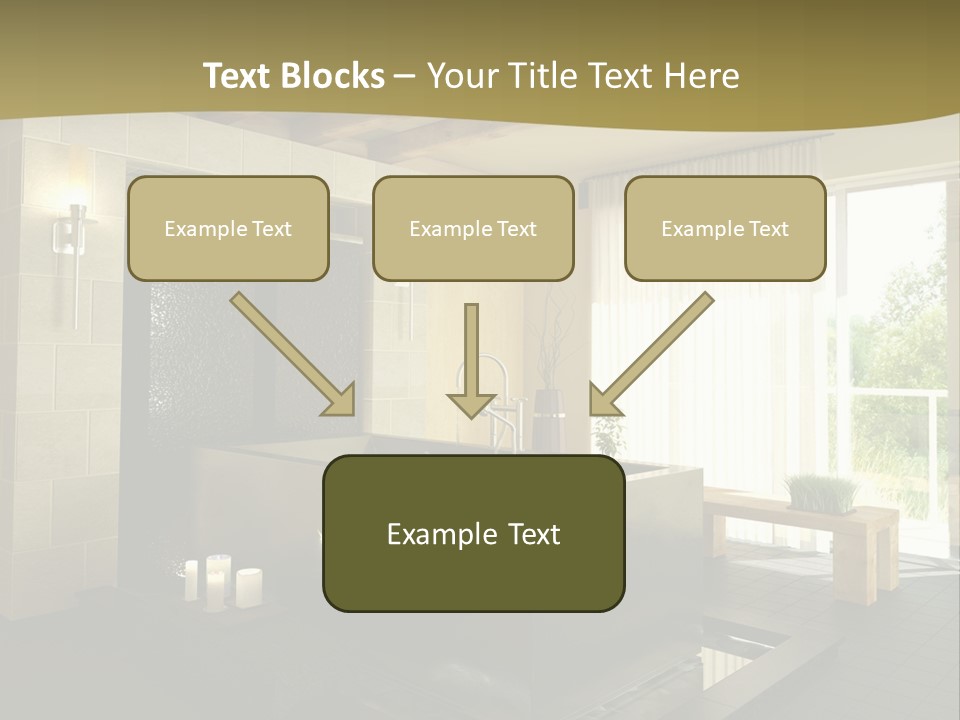 Text Blocks – Your Title Text Here

Example Text

Example Text

Example Text

Example Text